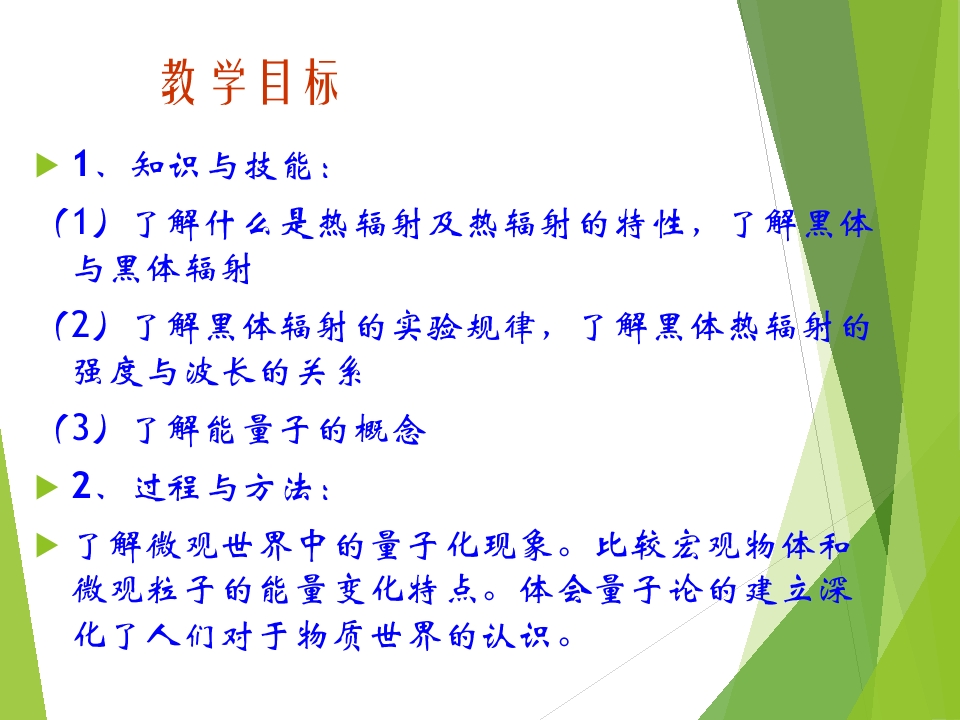 教学目标

1、知识与技能：

（1）了解什么是热辐射及热辐射的特性，了解黑体与黑体辐射

（2）了解黑体辐射的实验规律，了解黑体热辐射的强度与波长的关系

（3）了解能量子的概念

2、过程与方法：

了解微观世界中的量子化现象。比较宏观物体和微观粒子的能量变化特点。体会量子论的建立深化了人们对于物质世界的认识。